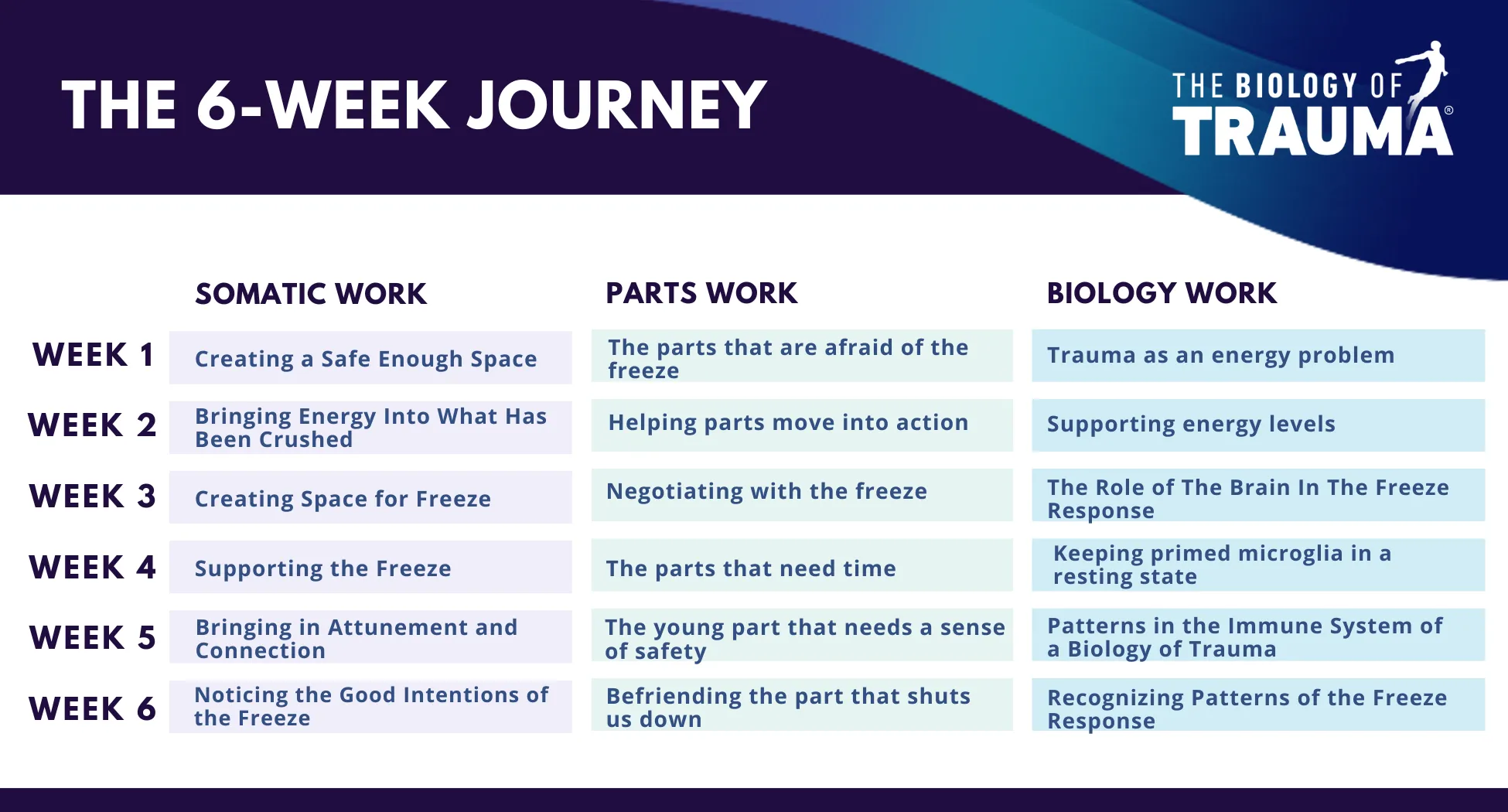 THE 6-WEEK JOURNEY

THE BIOLOGY OF TRAUMA®

| | SOMATIC WORK | PARTS WORK | BIOLOGY WORK |
|---|---|---|---|
| WEEK 1 | Creating a Safe Enough Space | The parts that are afraid of the freeze | Trauma as an energy problem |
| WEEK 2 | Bringing Energy Into What Has Been Crushed | Helping parts move into action | Supporting energy levels |
| WEEK 3 | Creating Space for Freeze | Negotiating with the freeze | The Role of The Brain In The Freeze Response |
| WEEK 4 | Supporting the Freeze | The parts that need time | Keeping primed microglia in a resting state |
| WEEK 5 | Bringing in Attunement and Connection | The young part that needs a sense of safety | Patterns in the Immune System of a Biology of Trauma |
| WEEK 6 | Noticing the Good Intentions of the Freeze | Befriending the part that shuts us down | Recognizing Patterns of the Freeze Response |